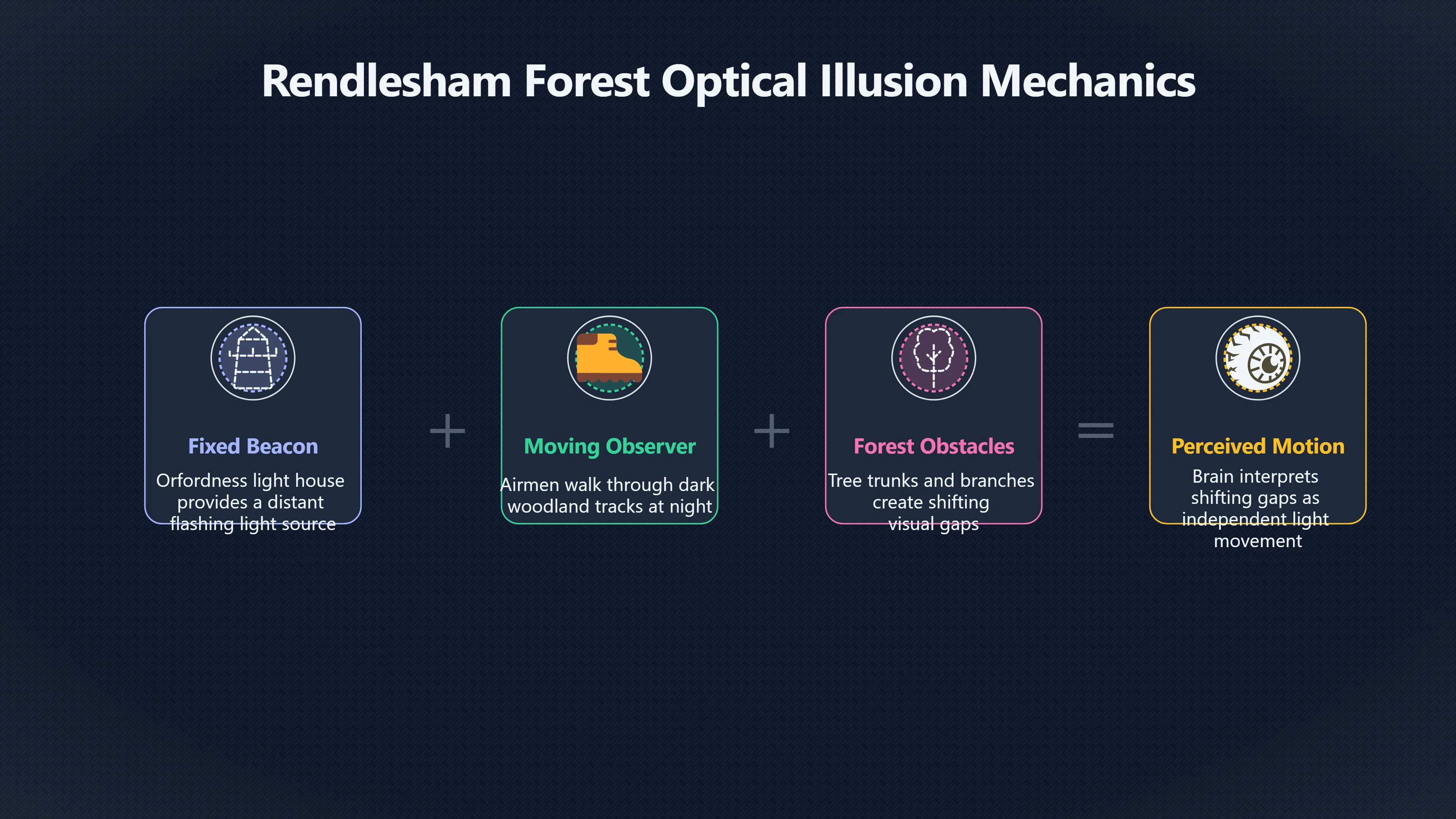 Rendlesham Forest Optical Illusion Mechanics

Fixed Beacon

Orfordness light house provides a distant flashing light source

+

Moving Observer

Airmen walk through dark woodland tracks at night

+

Forest Obstacles

Tree trunks and branches create shifting visual gaps

=

Perceived Motion

Brain interprets shifting gaps as independent light movement